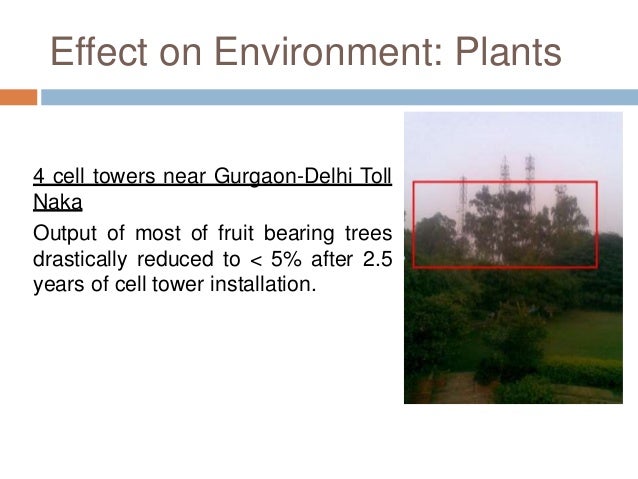 Effect on Environment: Plants

4 cell towers near Gurgaon-Delhi Toll Naka

Output of most of fruit bearing trees drastically reduced to < 5% after 2.5 years of cell tower installation.